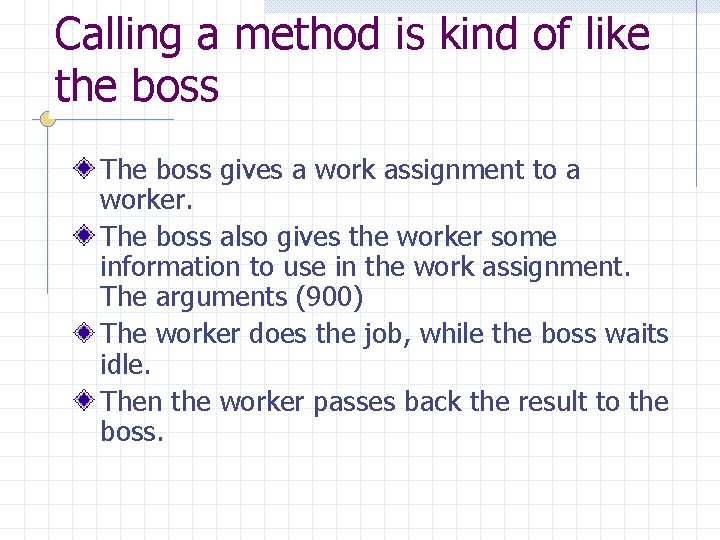 Calling a method is kind of like the boss

The boss gives a work assignment to a worker.

The boss also gives the worker some information to use in the work assignment. The arguments (900)

The worker does the job, while the boss waits idle.

Then the worker passes back the result to the boss.